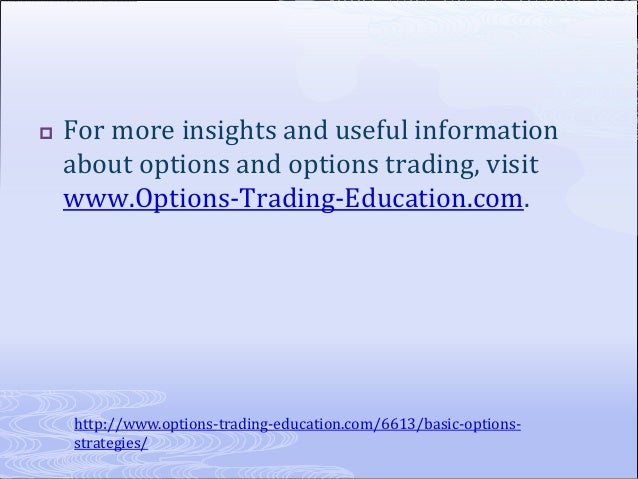 For more insights and useful information about options and options trading, visit www.Options-Trading-Education.com.

http://www.options-trading-education.com/6613/basic-options-strategies/